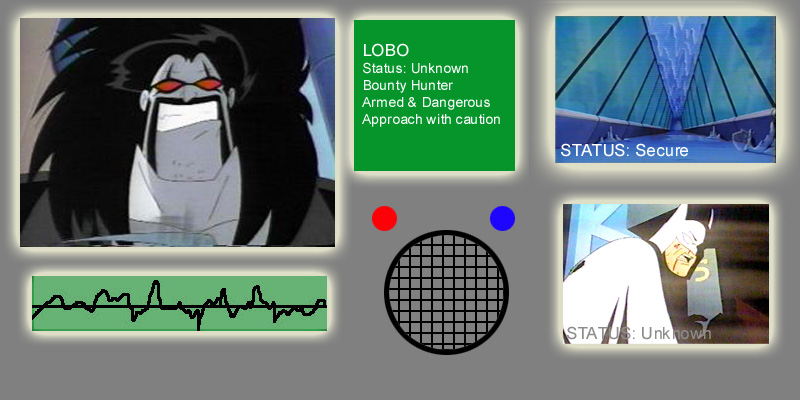 LOBO
Status: Unknown
Bounty Hunter
Armed & Dangerous
Approach with caution

STATUS: Secure

STATUS: Unknown